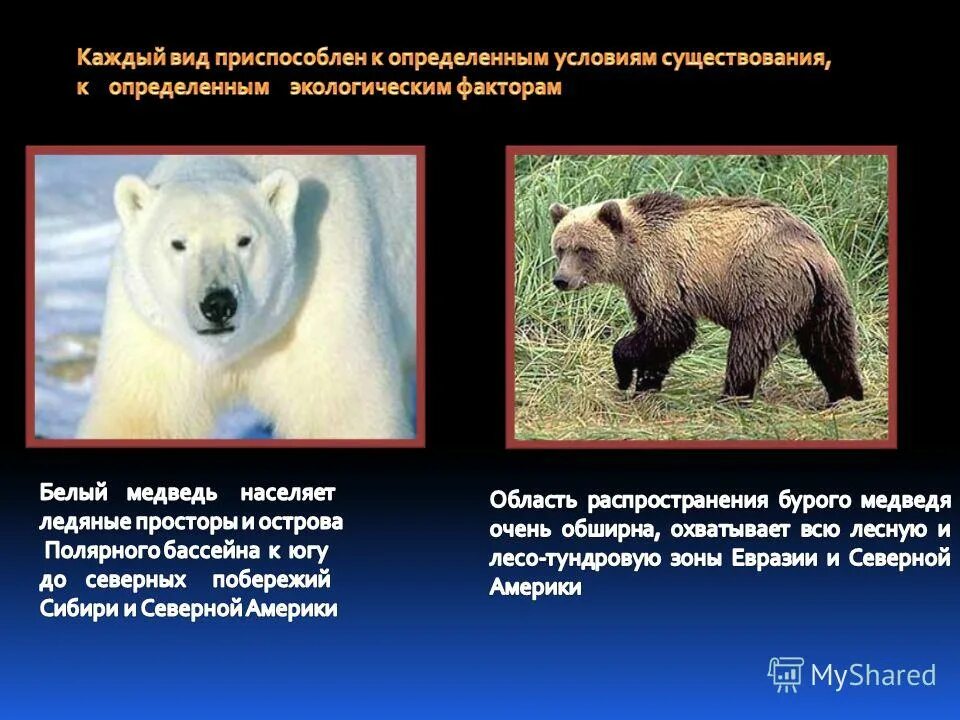 Каждый вид приспособлен к определенным условиям существования, к определенным экологическим факторам

Белый медведь населяет ледяные просторы и острова Полярного бассейна к югу до северных побережий Сибири и Северной Америки

Область распространения бурого медведя очень обширна, охватывает всю лесную и лесо-тундровую зоны Евразии и Северной Америки

MyShared